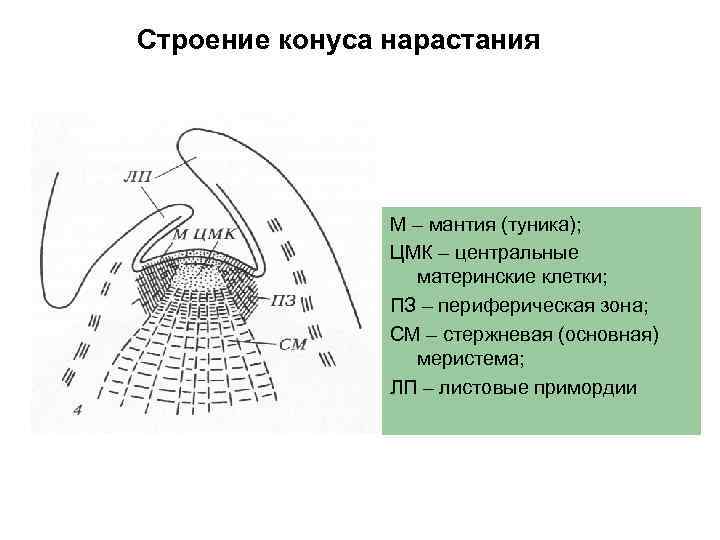 Строение конуса нарастания

ЛП
М ЦМК
ПЗ
СМ
4

М – мантия (туника);
ЦМК – центральные материнские клетки;
ПЗ – периферическая зона;
СМ – стержневая (основная) меристема;
ЛП – листовые примордии